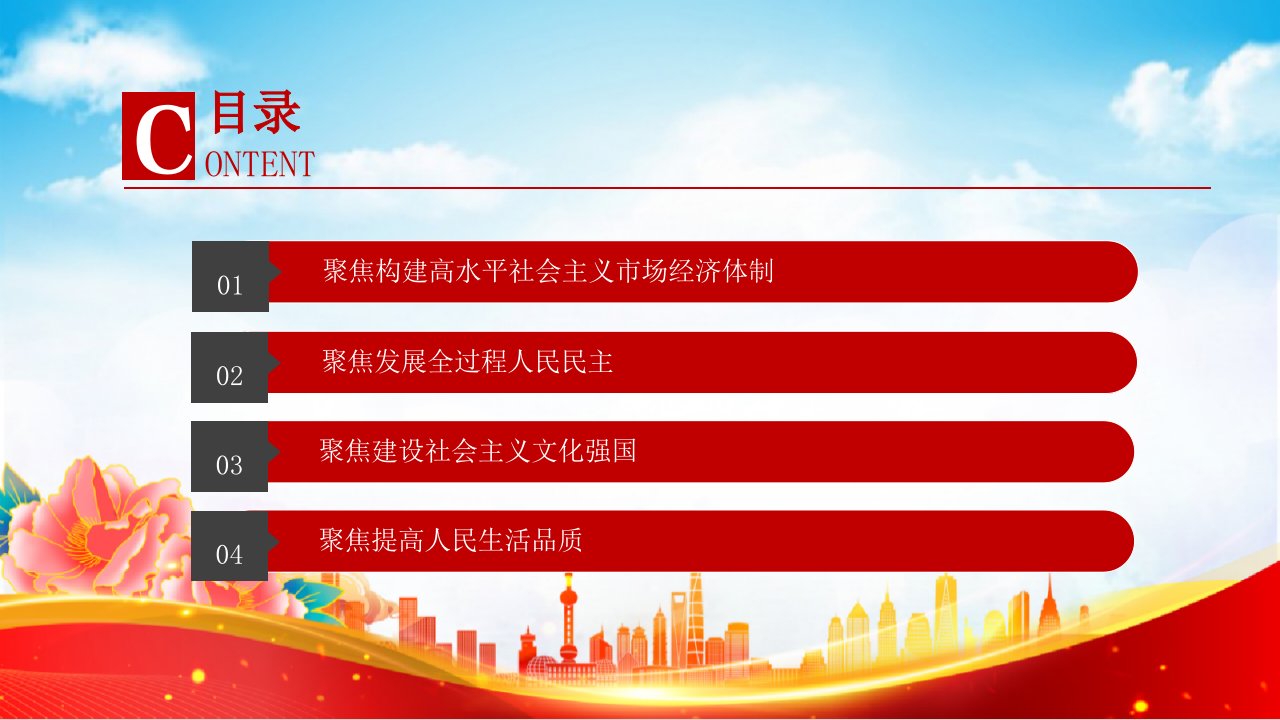 C 目录
ONTENT

01 聚焦构建高水平社会主义市场经济体制

02 聚焦发展全过程人民民主

03 聚焦建设社会主义文化强国

04 聚焦提高人民生活品质